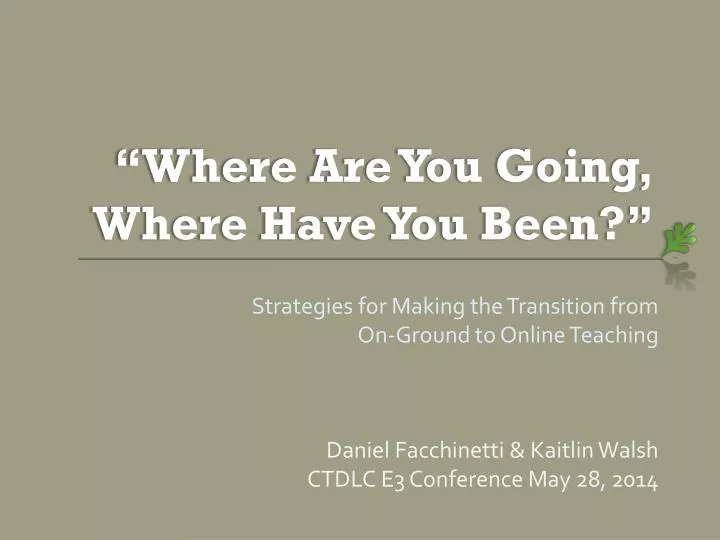 “Where Are You Going, Where Have You Been?”

Strategies for Making the Transition from On-Ground to Online Teaching

Daniel Facchinetti & Kaitlin Walsh
CTDLC E3 Conference May 28, 2014